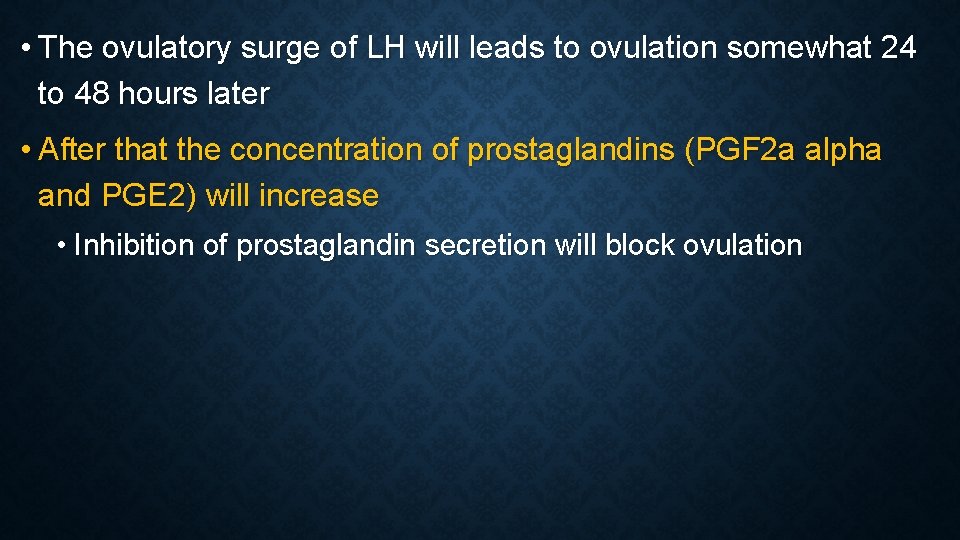 • The ovulatory surge of LH will leads to ovulation somewhat 24 to 48 hours later

• After that the concentration of prostaglandins (PGF2a alpha and PGE2) will increase

• Inhibition of prostaglandin secretion will block ovulation